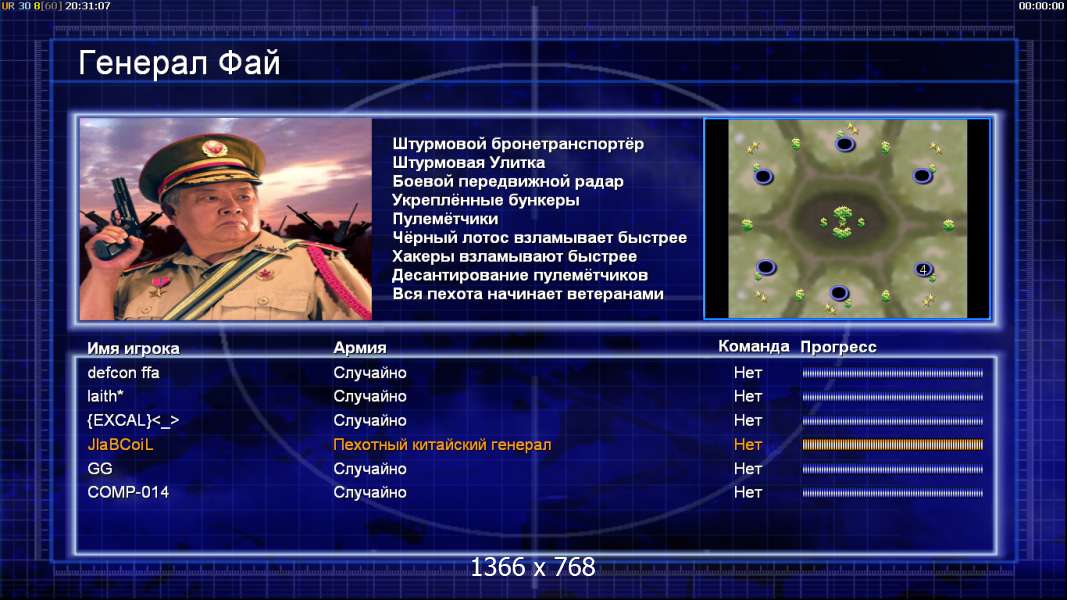 UR 30 8[60] 20:31:07

00:00:00

Генерал Фай

Штурмовой бронетранспортёр
Штурмовая Улитка
Боевой передвижной радар
Укреплённые бункеры
Пулемётчики
Чёрный лотос взламывает быстрее
Хакеры взламывают быстрее
Десантирование пулемётчиков
Вся пехота начинает ветеранами

4

| Имя игрока | Армия | Команда | Прогресс |
|---|---|---|---|
| defcon ffa | Случайно | Нет | |
| laith* | Случайно | Нет | |
| {EXCAL}<_> | Случайно | Нет | |
| JlaBCoiL | Пехотный китайский генерал | Нет | |
| GG | Случайно | Нет | |
| COMP-014 | Случайно | Нет | |

1366 x 768